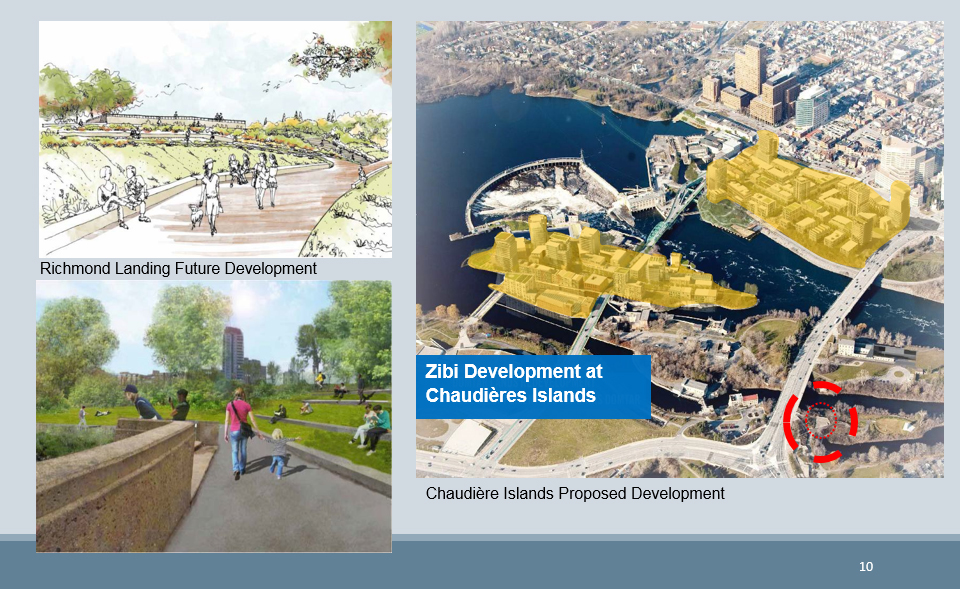 Richmond Landing Future Development

Zibi Development at Chaudières Islands

Chaudière Islands Proposed Development

10